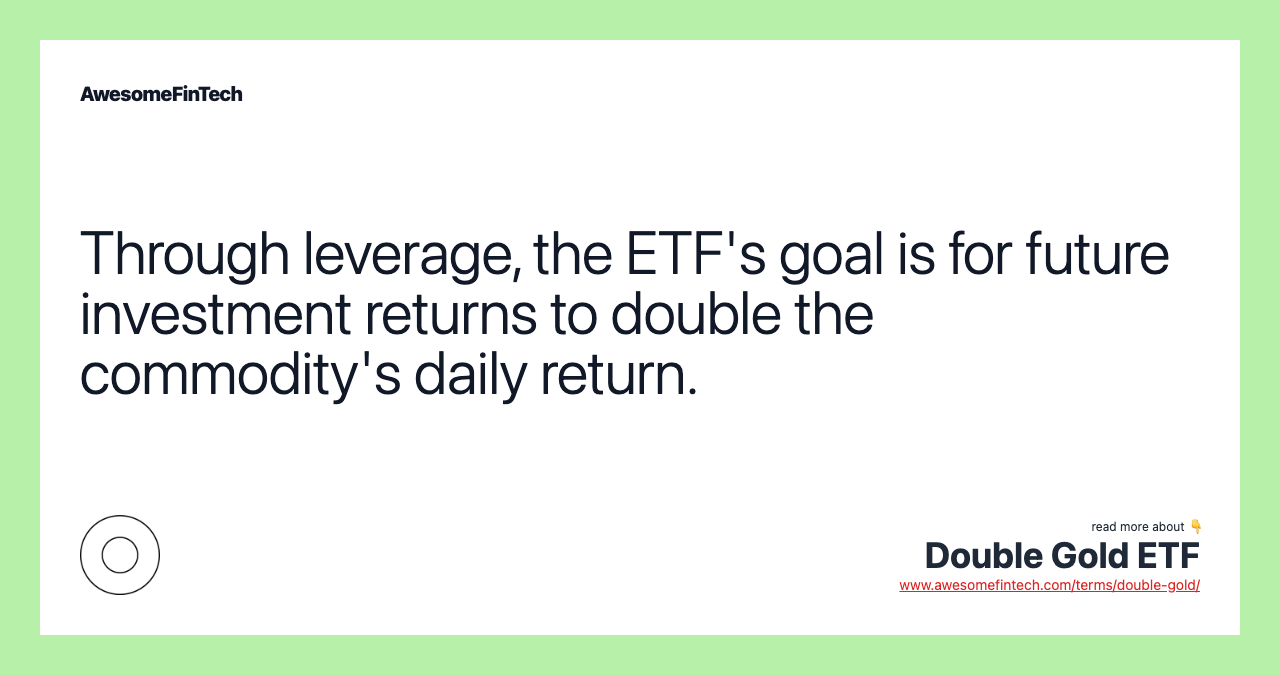 AwesomeFinTech

Through leverage, the ETF's goal is for future investment returns to double the commodity's daily return.

read more about 👇
Double Gold ETF
www.awesomefintech.com/terms/double-gold/